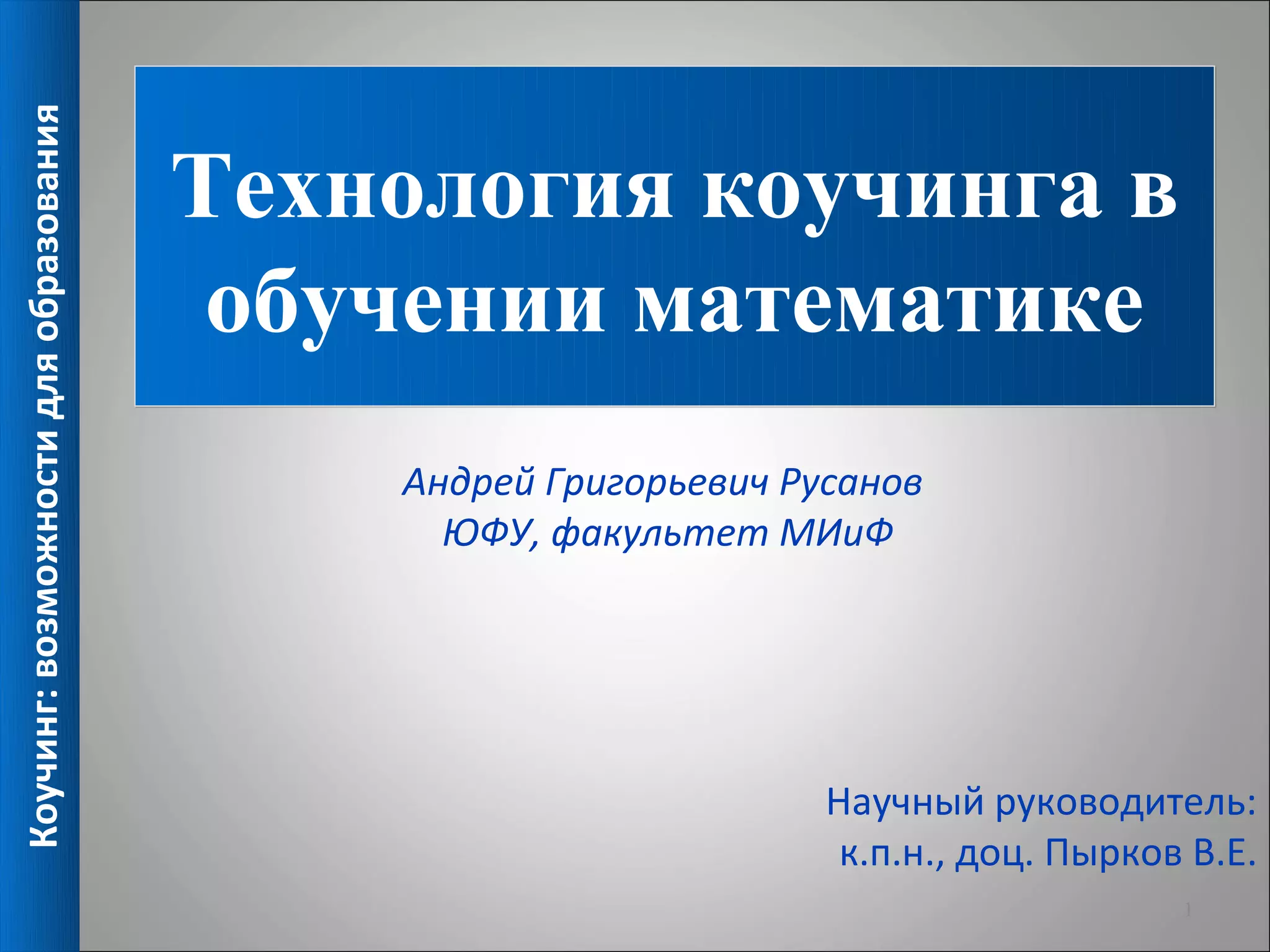 Коучинг: возможности для образования

Технология коучинга в обучении математике

Андрей Григорьевич Русанов
ЮФУ, факультет МИиФ

Научный руководитель:
к.п.н., доц. Пырков В.Е.

1